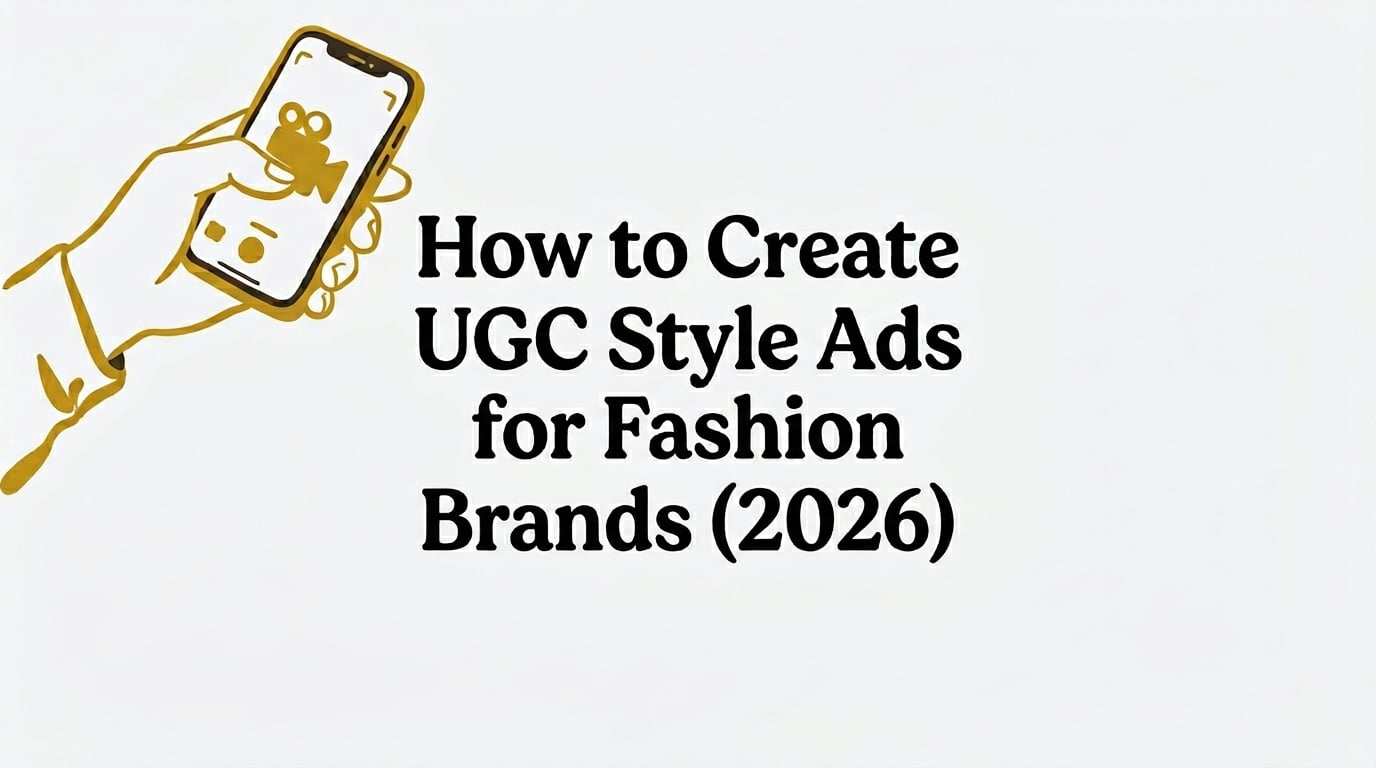 How to Create UGC Style Ads for Fashion Brands (2026)